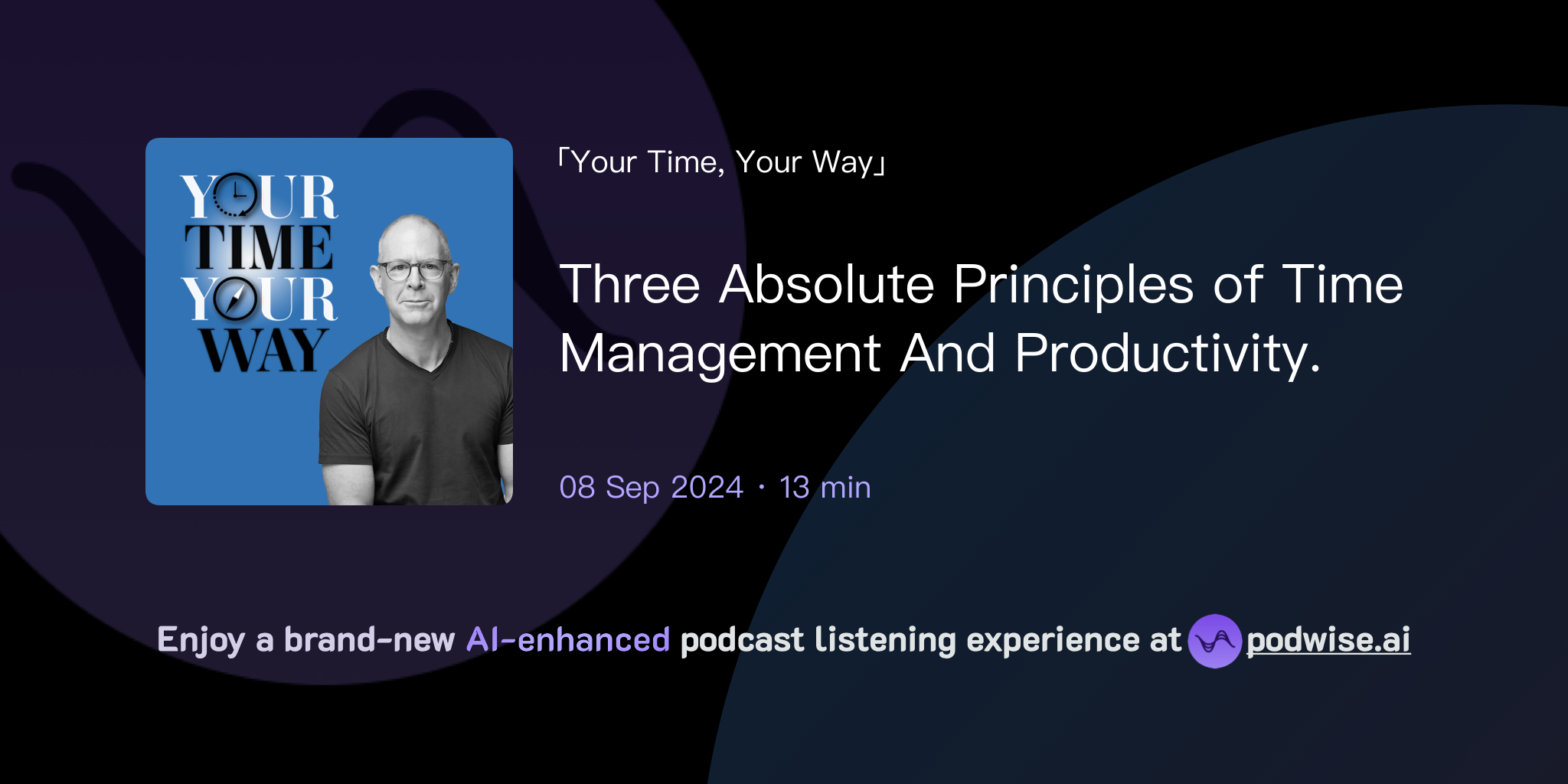 YOUR TIME YOUR WAY

「Your Time, Your Way」

Three Absolute Principles of Time Management And Productivity.

08 Sep 2024 · 13 min

Enjoy a brand-new AI-enhanced podcast listening experience at podwise.ai